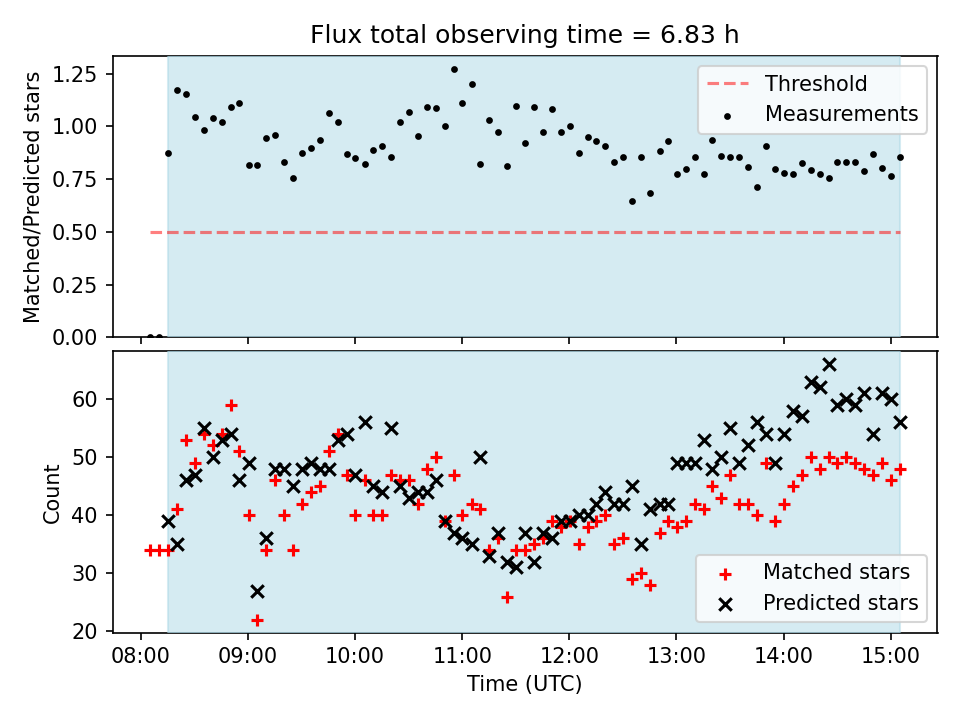 Flux total observing time = 6.83 h

Matched/Predicted stars

1.25
1.00
0.75
0.50
0.25
0.00

Threshold
Measurements

Count

60
50
40
30
20

Matched stars
Predicted stars

08:00 09:00 10:00 11:00 12:00 13:00 14:00 15:00

Time (UTC)